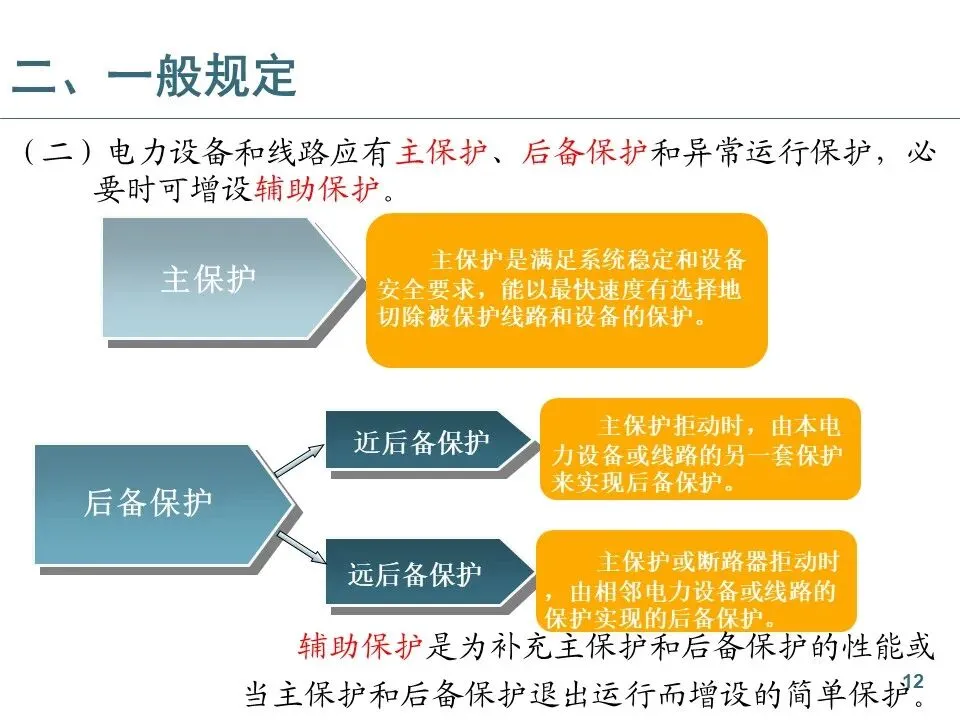 二、一般规定

（二）电力设备和线路应有主保护、后备保护和异常运行保护，必要时可增设辅助保护。

主保护

主保护是满足系统稳定和设备安全要求，能以最快速度有选择地切除被保护线路和设备的保护。

后备保护

近后备保护

主保护拒动时，由本电力设备或线路的另一套保护来实现后备保护。

远后备保护

主保护或断路器拒动时，由相邻电力设备或线路的保护实现的后备保护。

辅助保护是为补充主保护和后备保护的性能或当主保护和后备保护退出运行而增设的简单保护。

12